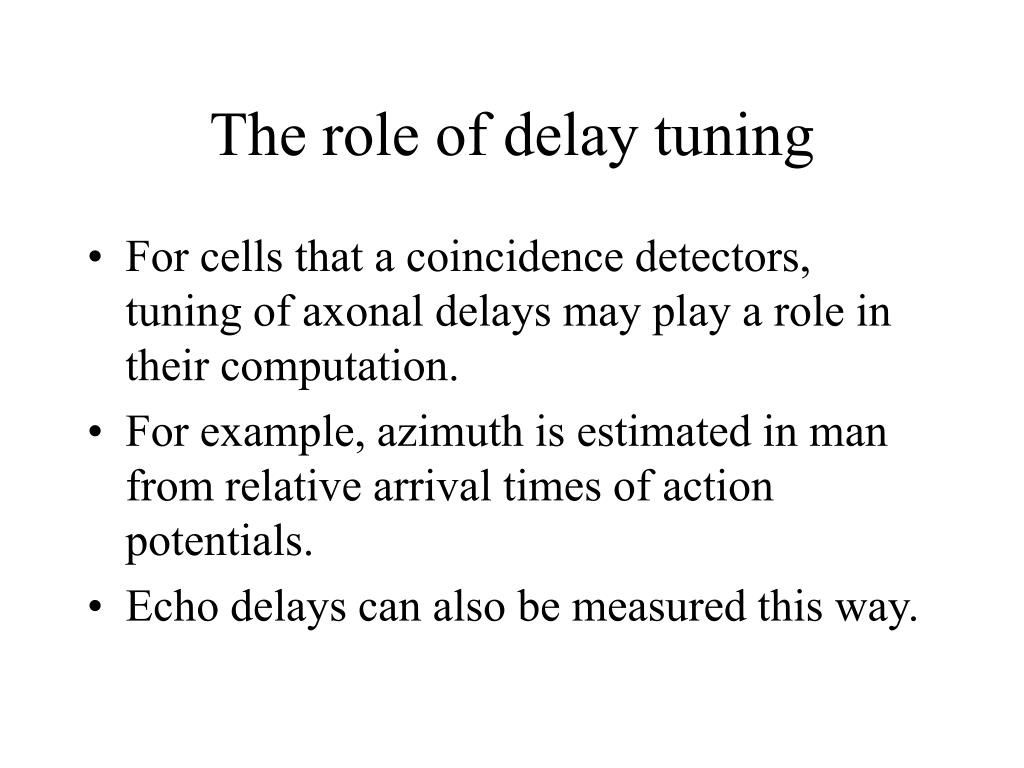 The role of delay tuning

• For cells that a coincidence detectors, tuning of axonal delays may play a role in their computation.
• For example, azimuth is estimated in man from relative arrival times of action potentials.
• Echo delays can also be measured this way.